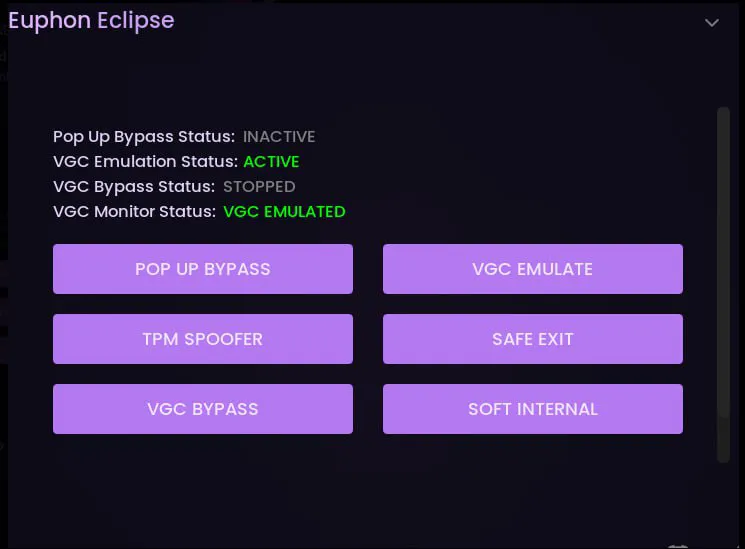 Euphon Eclipse

Pop Up Bypass Status: INACTIVE
VGC Emulation Status: ACTIVE
VGC Bypass Status: STOPPED
VGC Monitor Status: VGC EMULATED

POP UP BYPASS
VGC EMULATE
TPM SPOOFER
SAFE EXIT
VGC BYPASS
SOFT INTERNAL